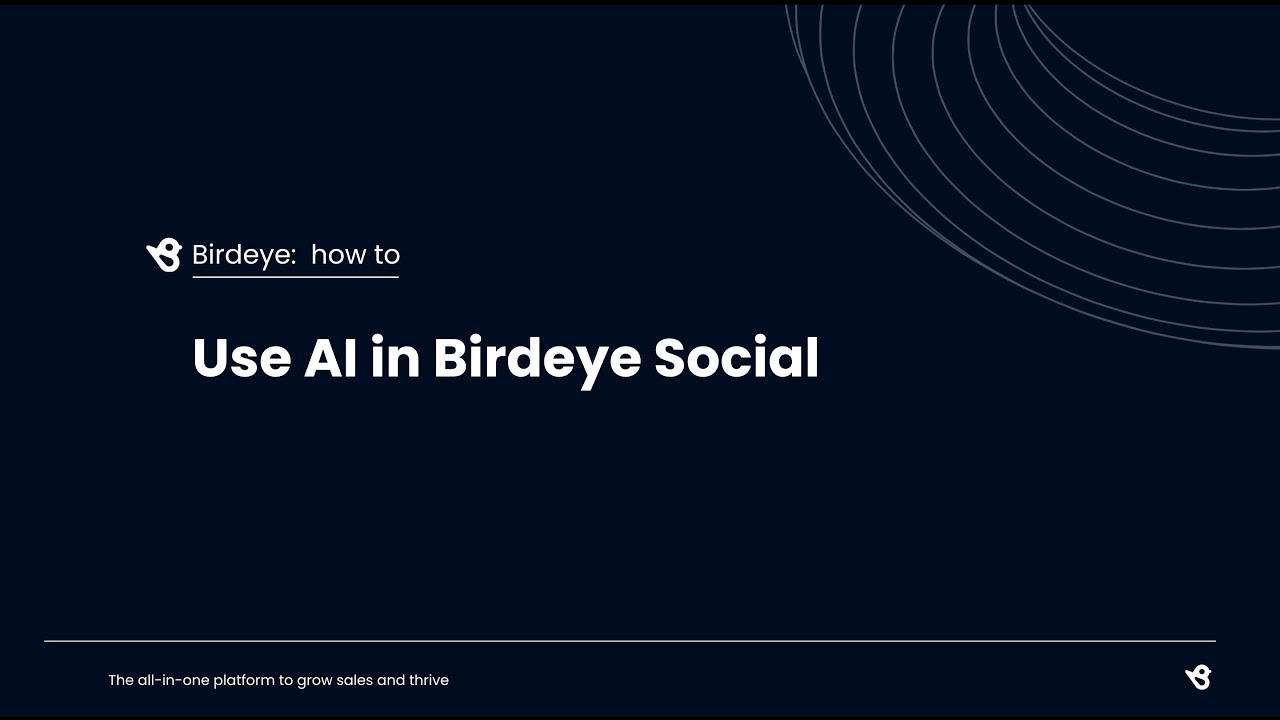 Birdeye: how to

Use AI in Birdeye Social

The all-in-one platform to grow sales and thrive